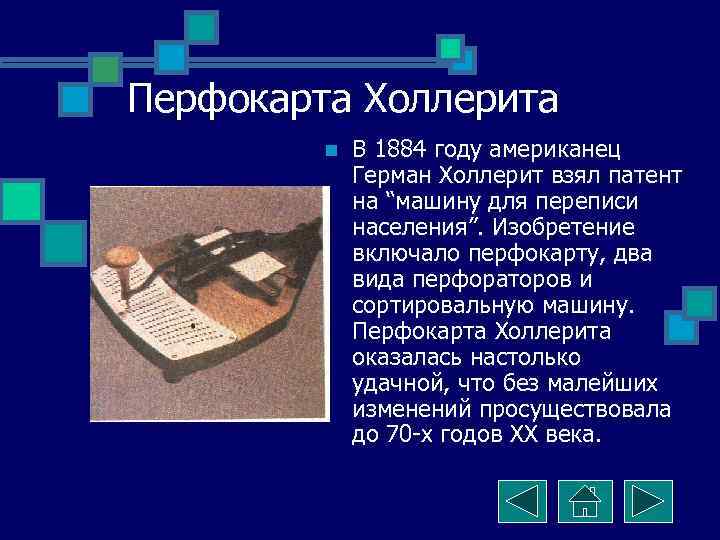 Перфокарта Холлерита

В 1884 году американец Герман Холлерит взял патент на “машину для переписи населения”. Изобретение включало перфокарту, два вида перфораторов и сортировальную машину. Перфокарта Холлерита оказалась настолько удачной, что без малейших изменений просуществовала до 70-х годов XX века.